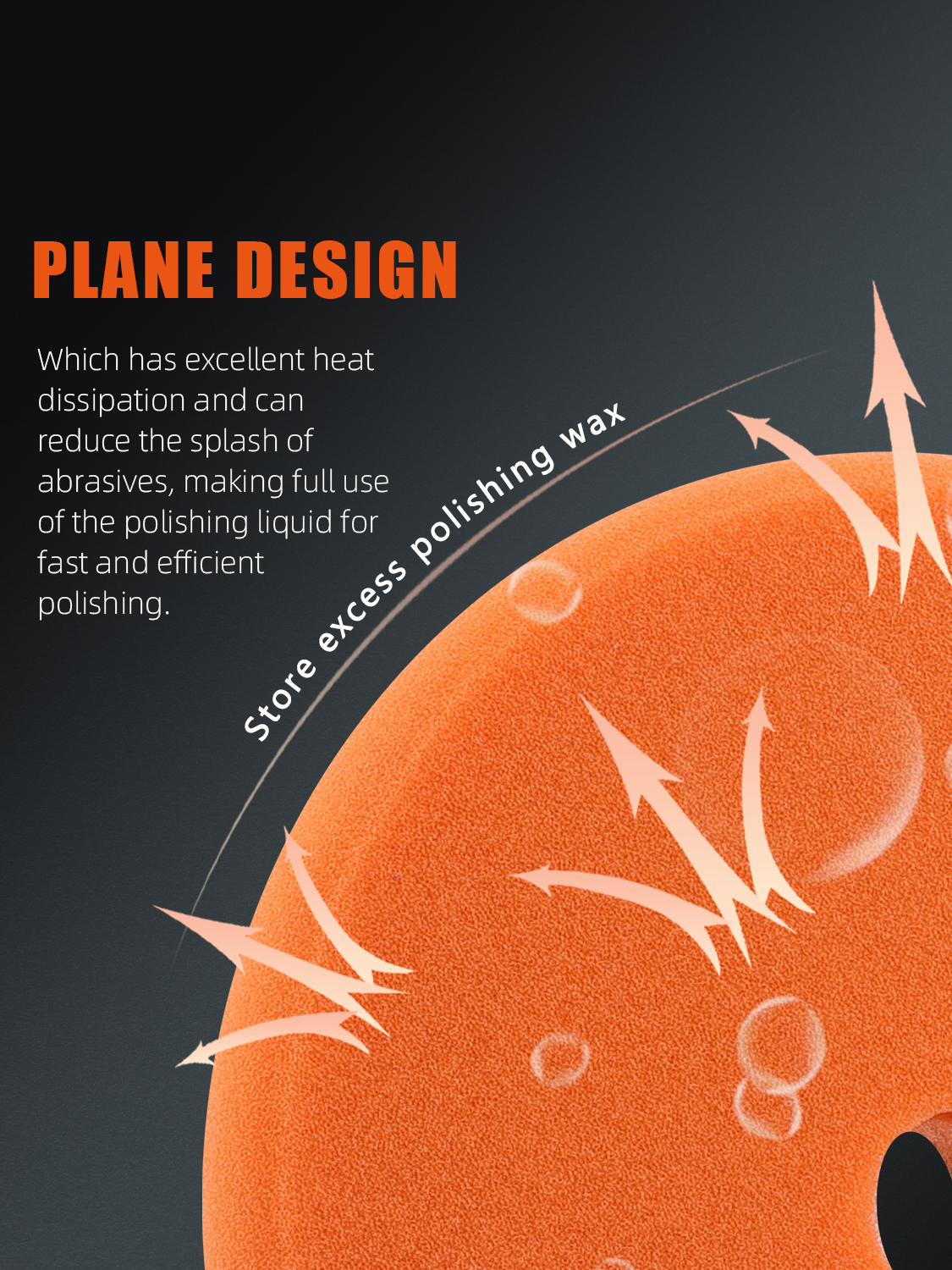 PLANE DESIGN

Which has excellent heat dissipation and can reduce the splash of abrasives, making full use of the polishing liquid for fast and efficient polishing.

Store excess polishing wax